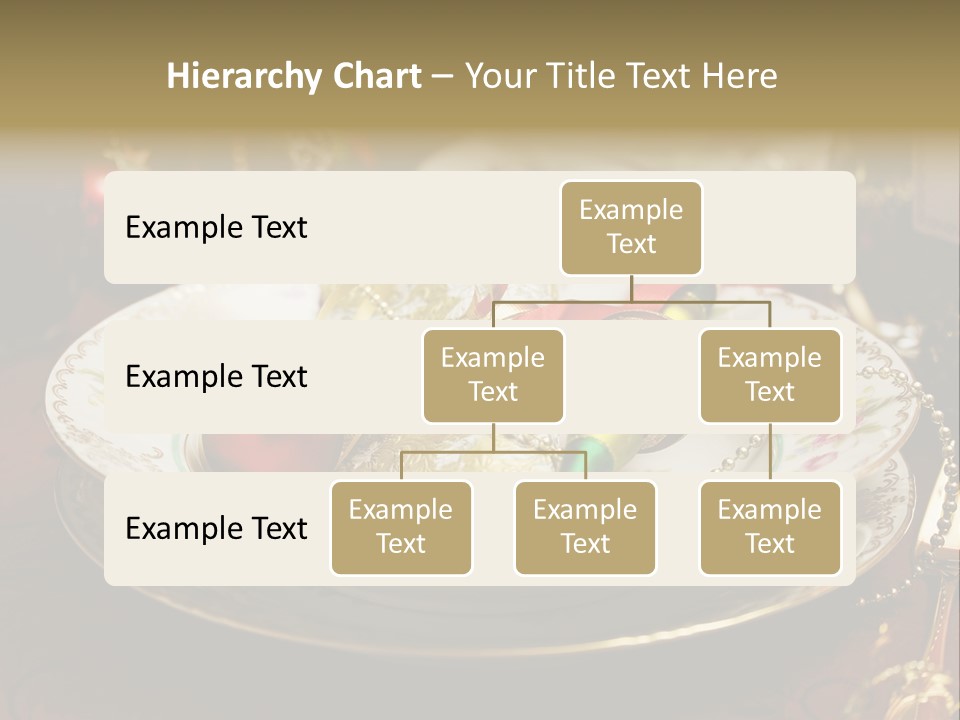 Hierarchy Chart – Your Title Text Here

Example Text

Example Text

Example Text

Example Text

Example Text

Example Text

Example Text

Example Text

Example Text